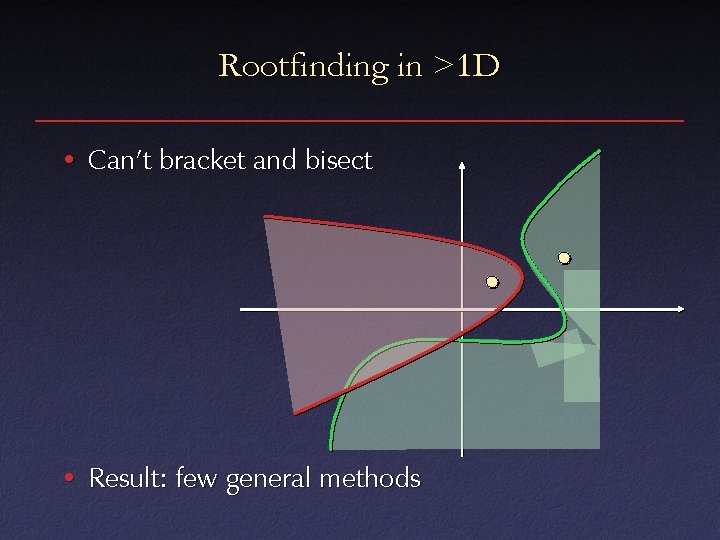 Rootfinding in >1D

• Can't bracket and bisect

• Result: few general methods